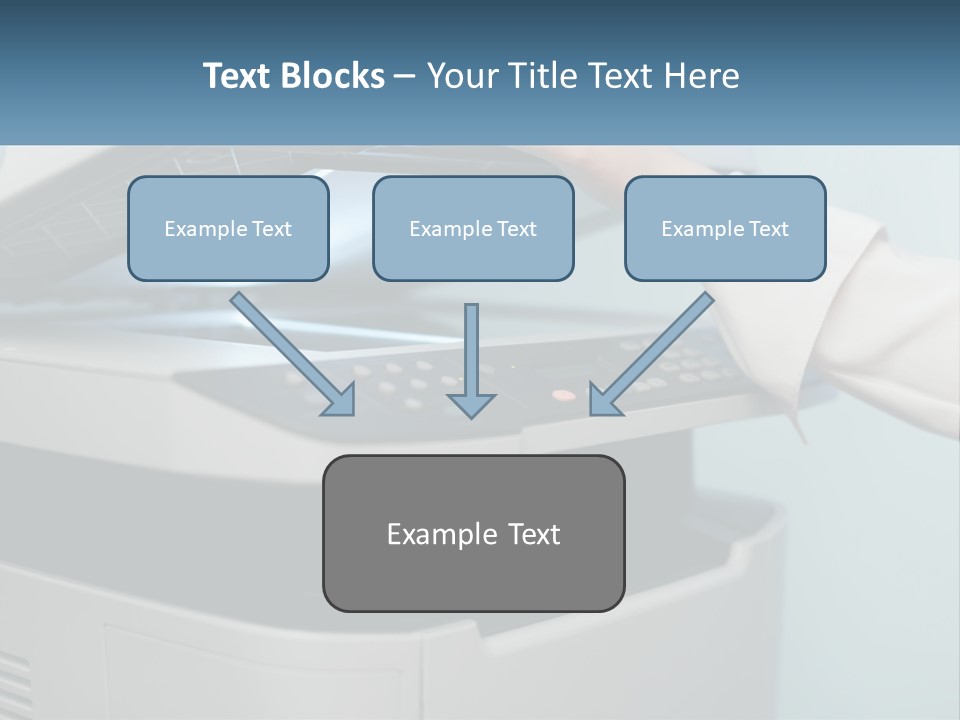 Text Blocks – Your Title Text Here

Example Text

Example Text

Example Text

Example Text